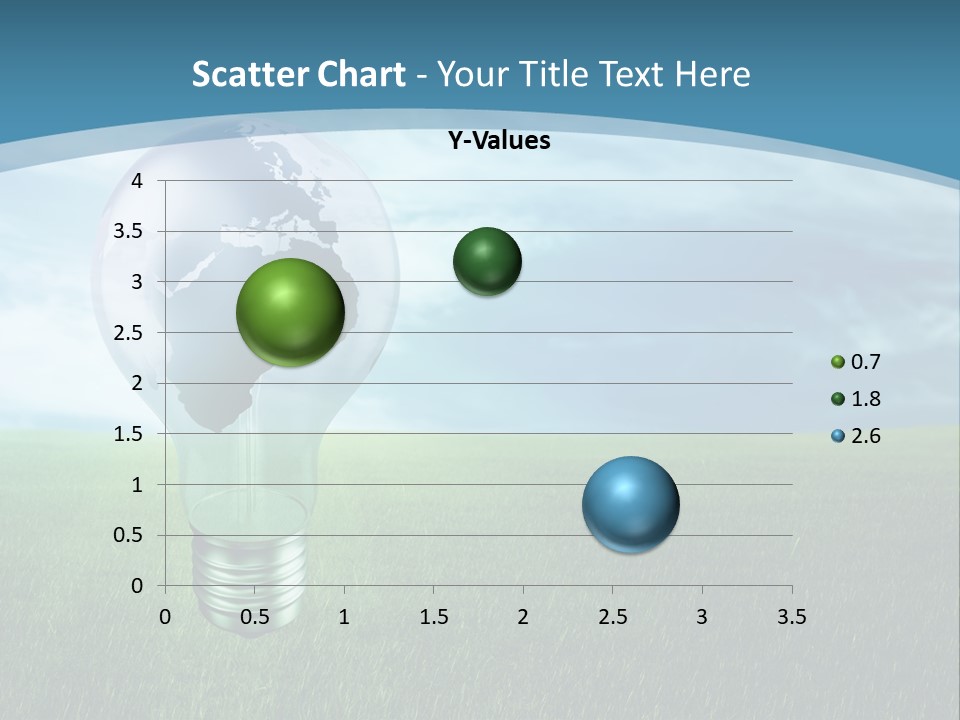 Scatter Chart - Your Title Text Here

Y-Values

4
3.5
3
2.5
2
1.5
1
0.5
0

0 0.5 1 1.5 2 2.5 3 3.5

0.7
1.8
2.6